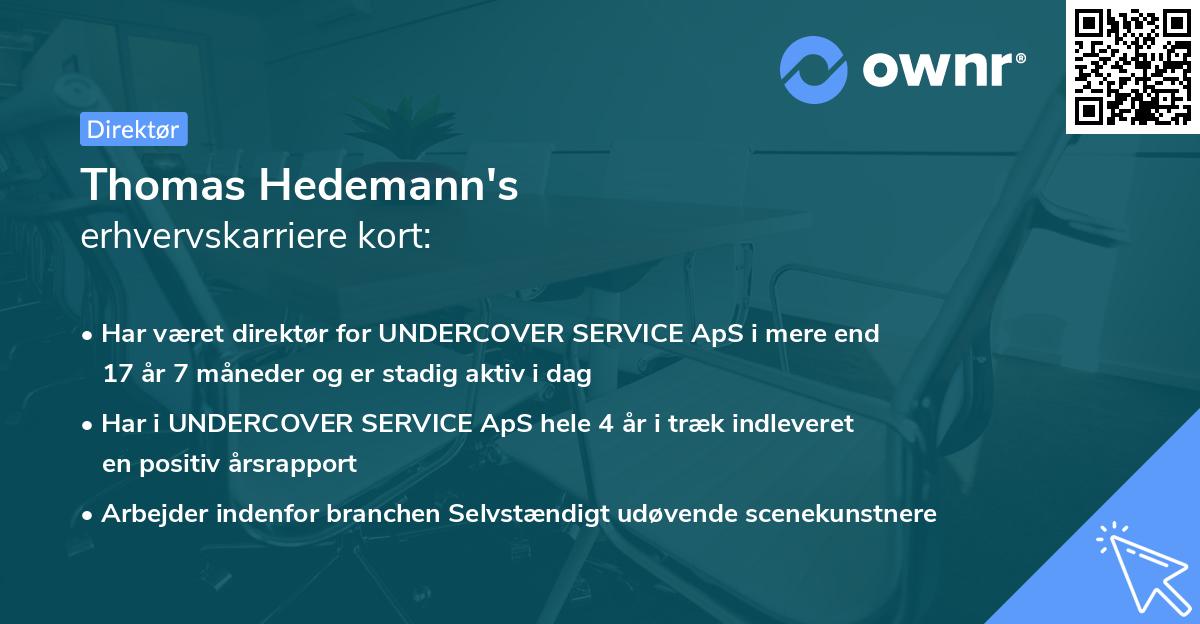 ownr®

Direktør

Thomas Hedemann's
erhvervskarriere kort:

• Har været direktør for UNDERCOVER SERVICE ApS i mere end 17 år 7 måneder og er stadig aktiv i dag

• Har i UNDERCOVER SERVICE ApS hele 4 år i træk indleveret en positiv årsrapport

• Arbejder indenfor branchen Selvstændigt udøvende scenekunstnere